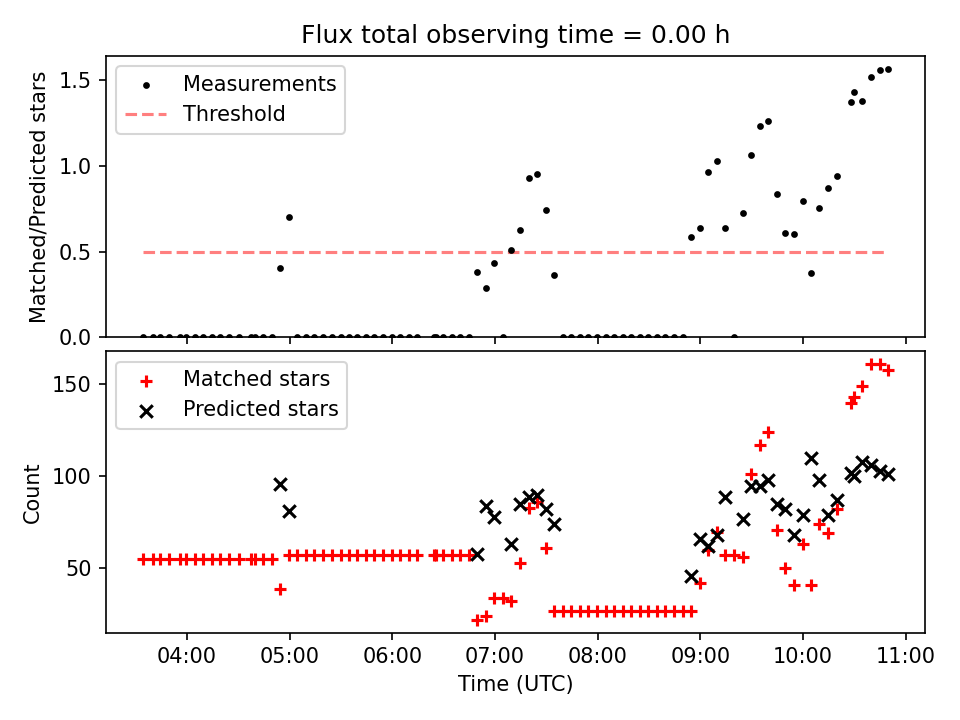 Flux total observing time = 0.00 h

Measurements
Threshold

Matched/Predicted stars

1.5
1.0
0.5
0.0

Matched stars
Predicted stars

Count

150
100
50

04:00
05:00
06:00
07:00
08:00
09:00
10:00
11:00

Time (UTC)